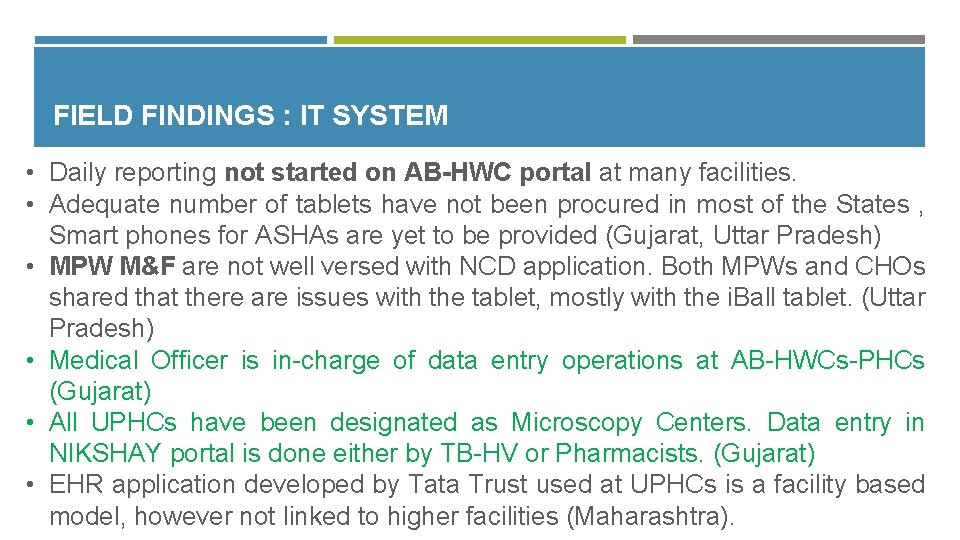 FIELD FINDINGS : IT SYSTEM

• Daily reporting not started on AB-HWC portal at many facilities.
• Adequate number of tablets have not been procured in most of the States , Smart phones for ASHAs are yet to be provided (Gujarat, Uttar Pradesh)
• MPW M&F are not well versed with NCD application. Both MPWs and CHOs shared that there are issues with the tablet, mostly with the iBall tablet. (Uttar Pradesh)
• Medical Officer is in-charge of data entry operations at AB-HWCs-PHCs (Gujarat)
• All UPHCs have been designated as Microscopy Centers. Data entry in NIKSHAY portal is done either by TB-HV or Pharmacists. (Gujarat)
• EHR application developed by Tata Trust used at UPHCs is a facility based model, however not linked to higher facilities (Maharashtra).